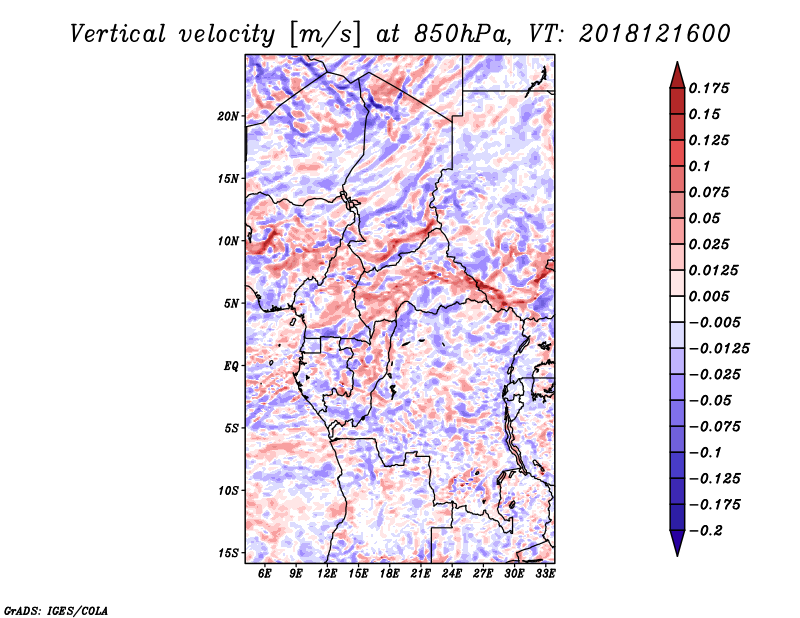 Vertical velocity [m/s] at 850hPa, VT: 2018121600

20N
15N
10N
5N
EQ
5S
10S
15S

6E 9E 12E 15E 18E 21E 24E 27E 30E 33E

0.175
0.15
0.125
0.1
0.075
0.05
0.025
0.0125
0.005
-0.005
-0.0125
-0.025
-0.05
-0.075
-0.1
-0.125
-0.175
-0.2

GrADS: IGES/COLA